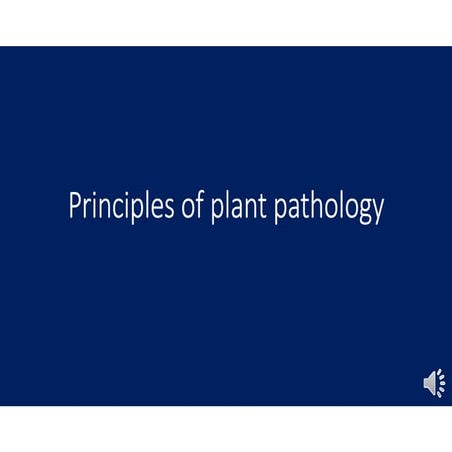 Principles of plant pathology